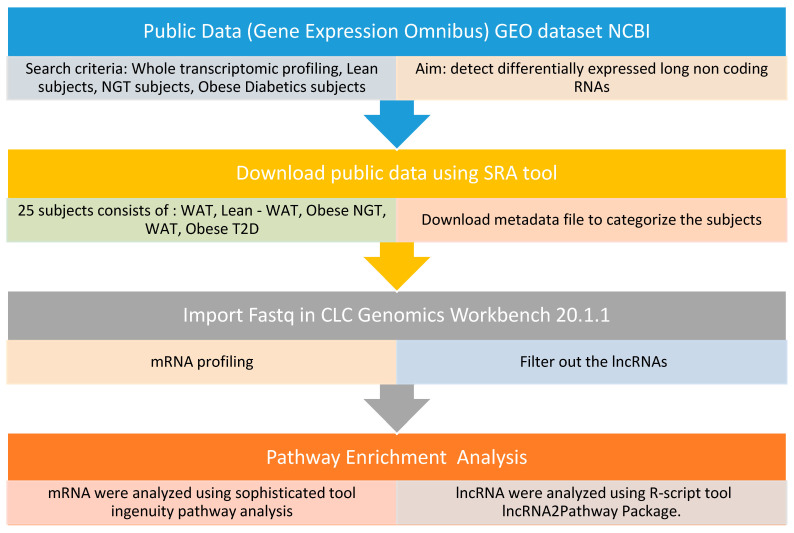 Public Data (Gene Expression Omnibus) GEO dataset NCBI

Search criteria: Whole transcriptomic profiling, Lean subjects, NGT subjects, Obese Diabetics subjects

Aim: detect differentially expressed long non coding RNAs

Download public data using SRA tool

25 subjects consists of : WAT, Lean - WAT, Obese NGT, WAT, Obese T2D

Download metadata file to categorize the subjects

Import Fastq in CLC Genomics Workbench 20.1.1

mRNA profiling

Filter out the lncRNAs

Pathway Enrichment Analysis

mRNA were analyzed using sophisticated tool ingenuity pathway analysis

lncRNA were analyzed using R-script tool lncRNA2Pathway Package.